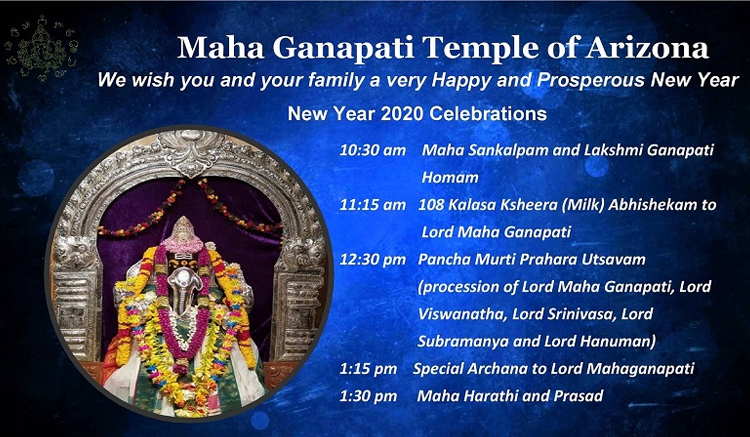 Maha Ganapati Temple of Arizona

We wish you and your family a very Happy and Prosperous New Year

New Year 2020 Celebrations

10:30 am Maha Sankalpam and Lakshmi Ganapati Homam

11:15 am 108 Kalasa Ksheera (Milk) Abhishekam to Lord Maha Ganapati

12:30 pm Pancha Murti Prahara Utsavam (procession of Lord Maha Ganapati, Lord Viswanatha, Lord Srinivasa, Lord Subramanya and Lord Hanuman)

1:15 pm Special Archana to Lord Mahaganapati

1:30 pm Maha Harathi and Prasad